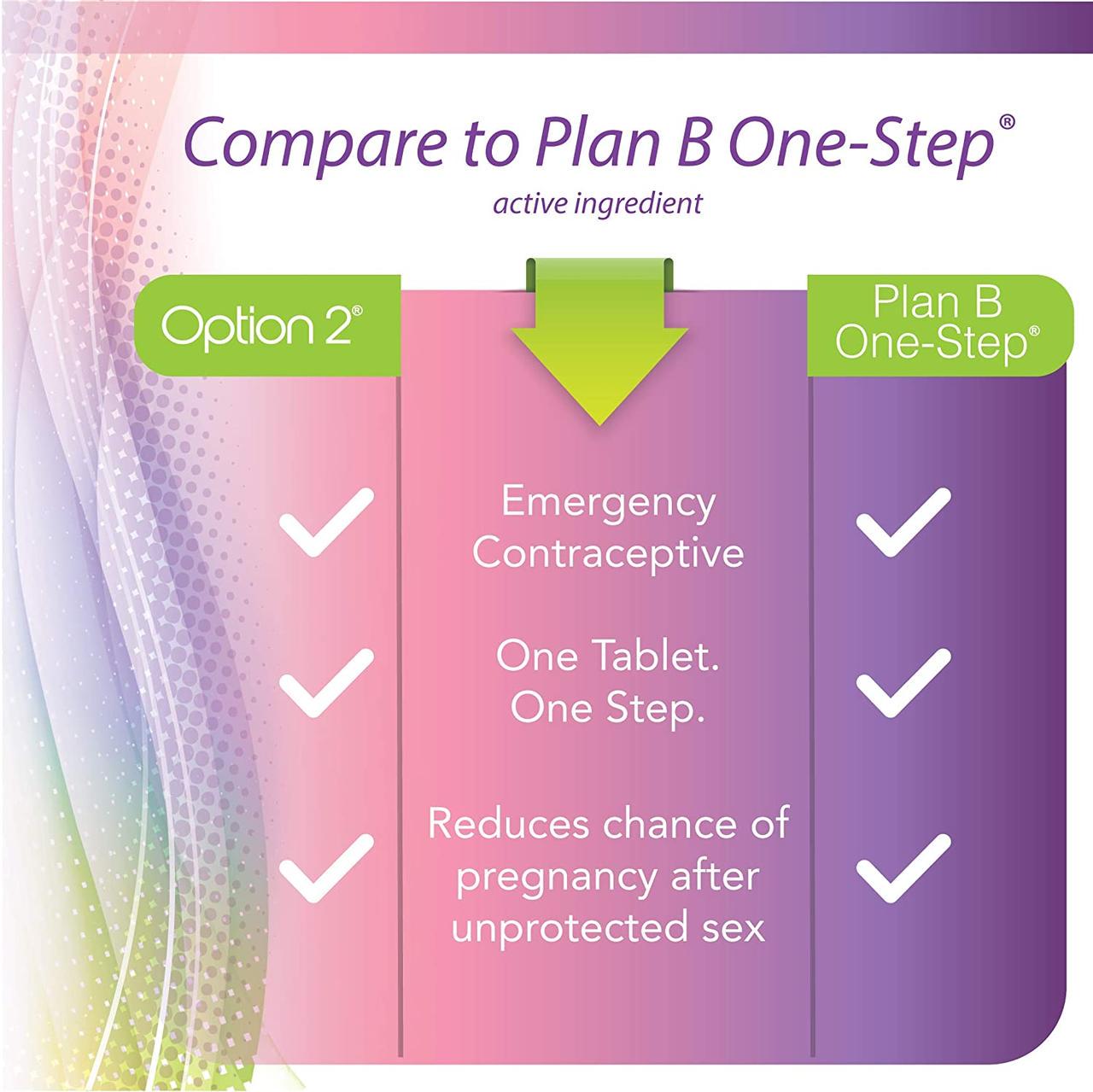 Compare to Plan B One-Step®
active ingredient

| Option 2® | | Plan B One-Step® |
|---|---|---|
| ✓ | Emergency Contraceptive | ✓ |
| ✓ | One Tablet. One Step. | ✓ |
| ✓ | Reduces chance of pregnancy after unprotected sex | ✓ |